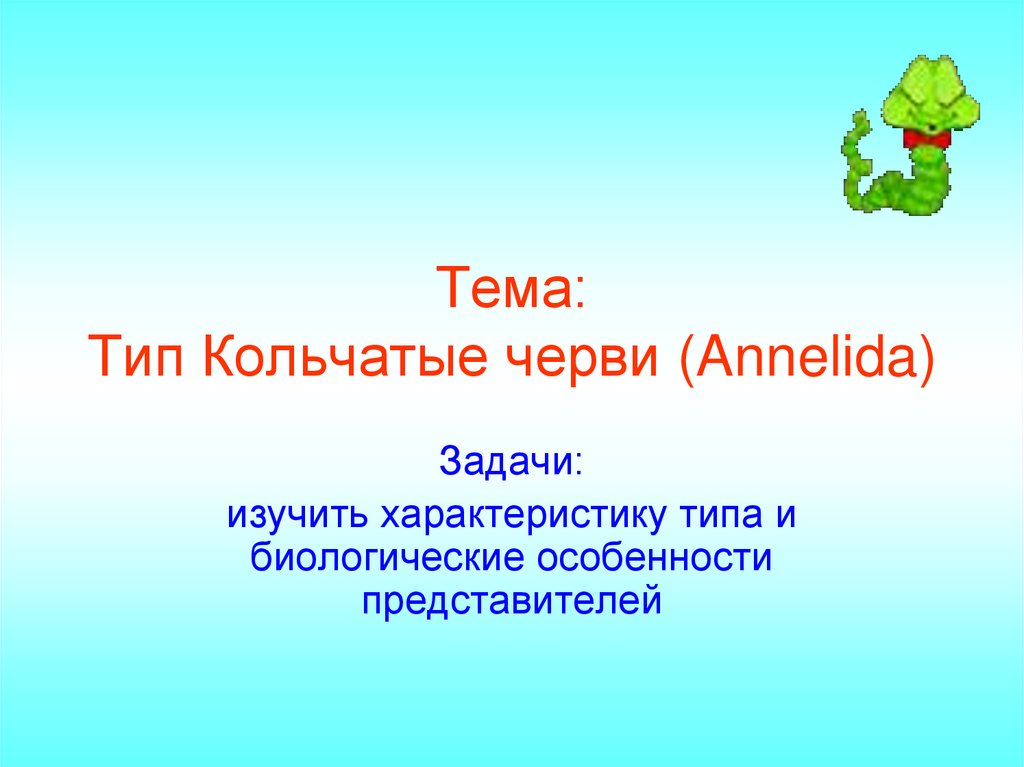 Тема:
Тип Кольчатые черви (Annelida)

Задачи:
изучить характеристику типа и биологические особенности представителей